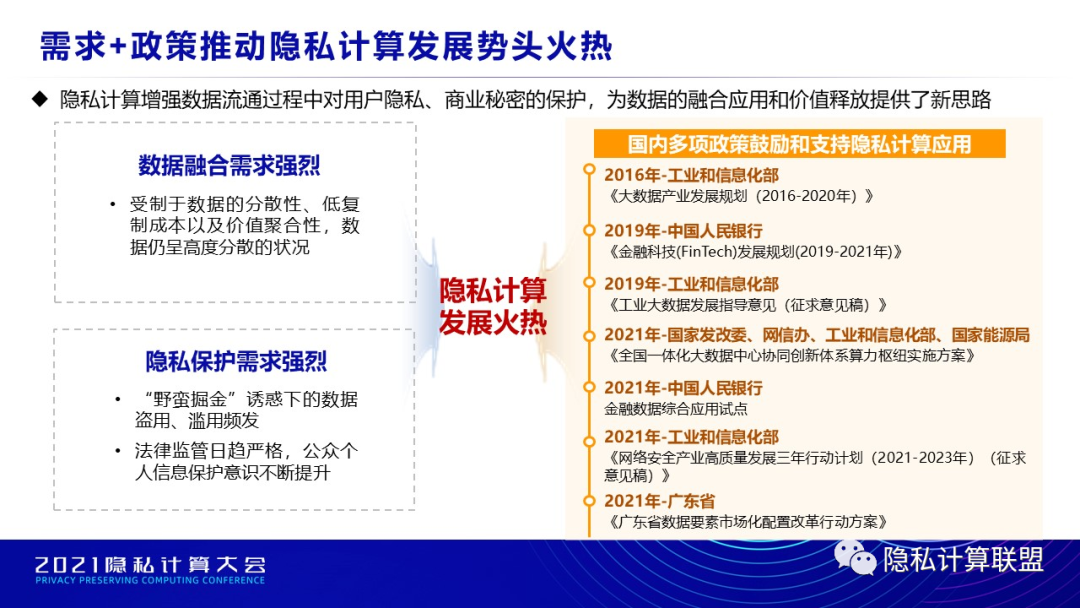 需求+政策推动隐私计算发展势头火热

◆ 隐私计算增强数据流通过程中对用户隐私、商业秘密的保护，为数据的融合应用和价值释放提供了新思路

数据融合需求强烈

• 受制于数据的分散性、低复制成本以及价值聚合性，数据仍呈高度分散的状况

隐私保护需求强烈

• “野蛮掘金”诱惑下的数据盗用、滥用频发
• 法律监管日趋严格，公众个人信息保护意识不断提升

隐私计算发展火热

国内多项政策鼓励和支持隐私计算应用

2016年-工业和信息化部
《大数据产业发展规划（2016-2020年）》

2019年-中国人民银行
《金融科技(FinTech)发展规划(2019-2021年)》

2019年-工业和信息化部
《工业大数据发展指导意见（征求意见稿）》

2021年-国家发改委、网信办、工业和信息化部、国家能源局
《全国一体化大数据中心协同创新体系算力枢纽实施方案》

2021年-中国人民银行
金融数据综合应用试点

2021年-工业和信息化部
《网络安全产业高质量发展三年行动计划（2021-2023年）（征求意见稿）》

2021年-广东省
《广东省数据要素市场化配置改革行动方案》

2021隐私计算大会
PRIVACY PRESERVING COMPUTING CONFERENCE

隐私计算联盟